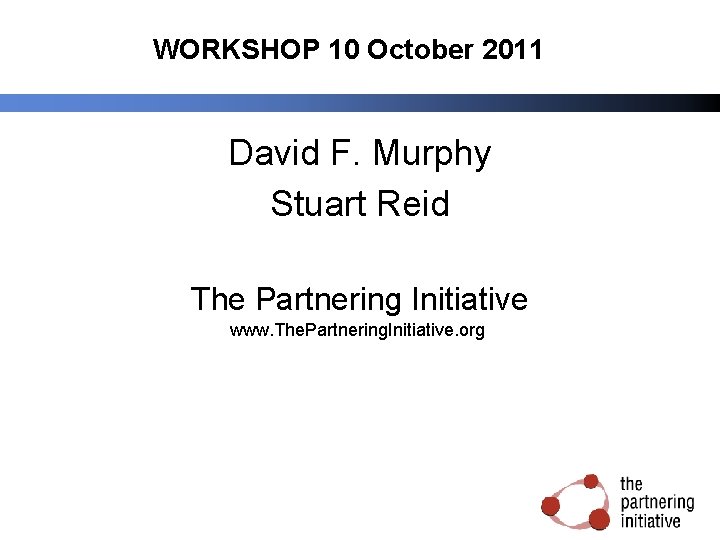 WORKSHOP 10 October 2011

David F. Murphy
Stuart Reid

The Partnering Initiative
www.ThePartneringInitiative.org

the
partnering
initiative